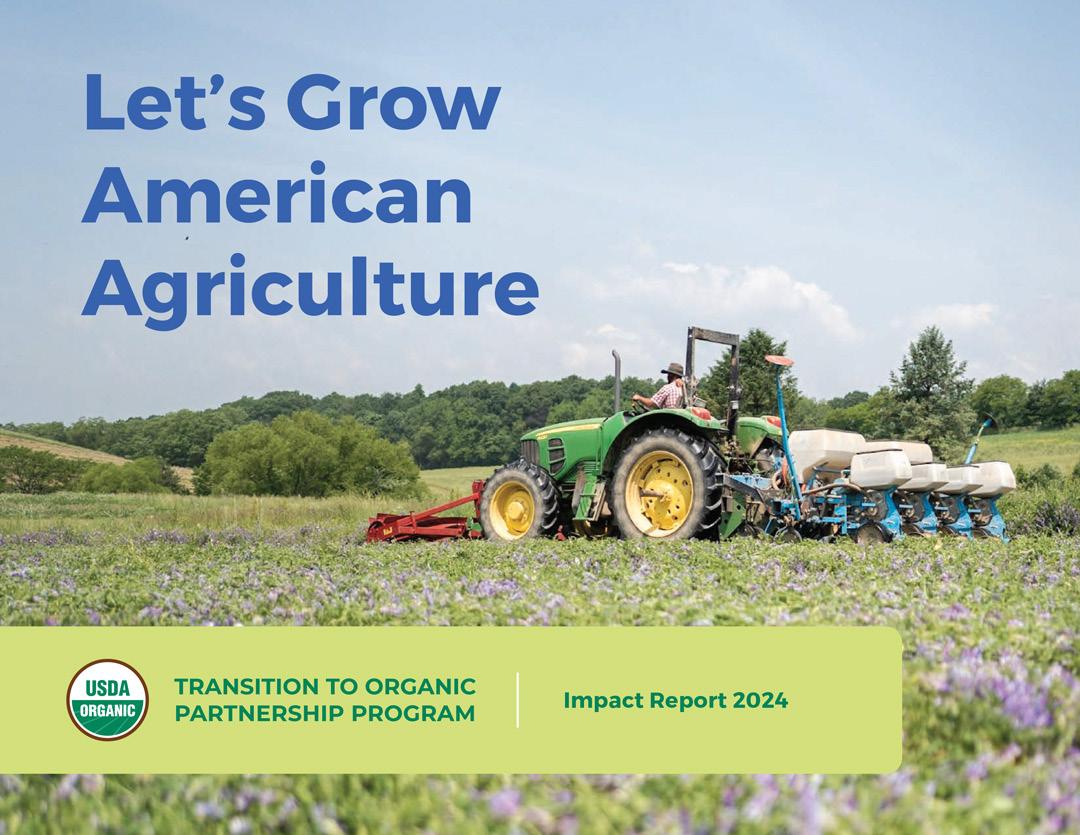 Let's Grow American Agriculture

USDA ORGANIC

TRANSITION TO ORGANIC PARTNERSHIP PROGRAM

Impact Report 2024